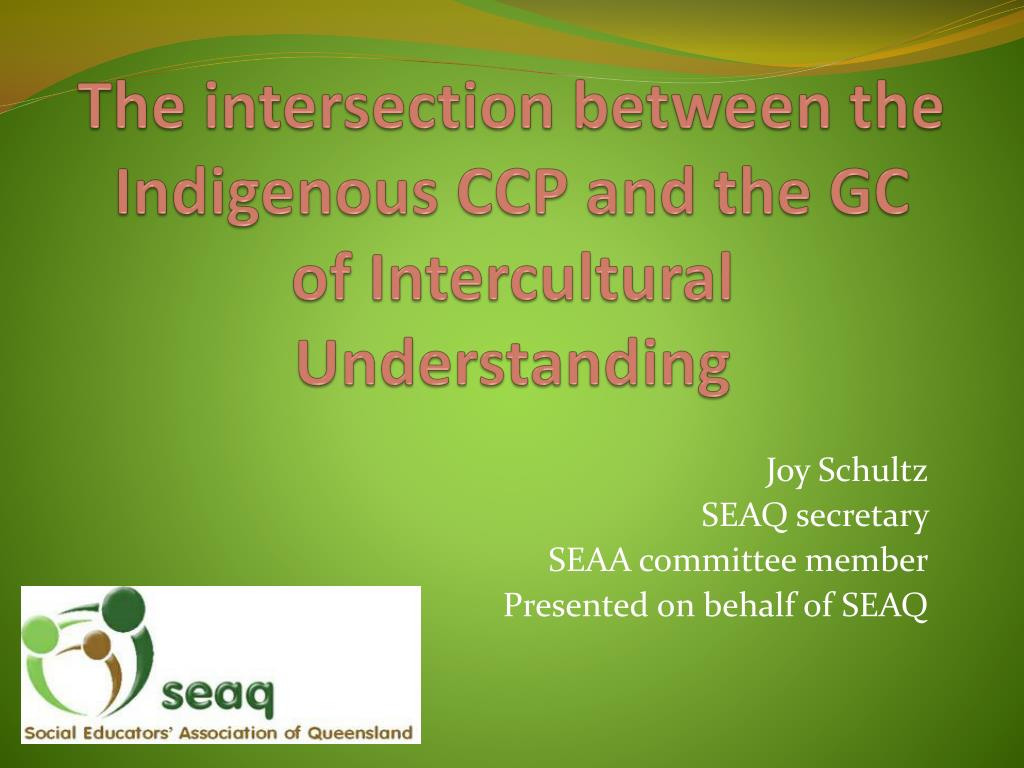 The intersection between the Indigenous CCP and the GC of Intercultural Understanding

Joy Schultz
SEAQ secretary
SEAA committee member
Presented on behalf of SEAQ

seaq
Social Educators' Association of Queensland